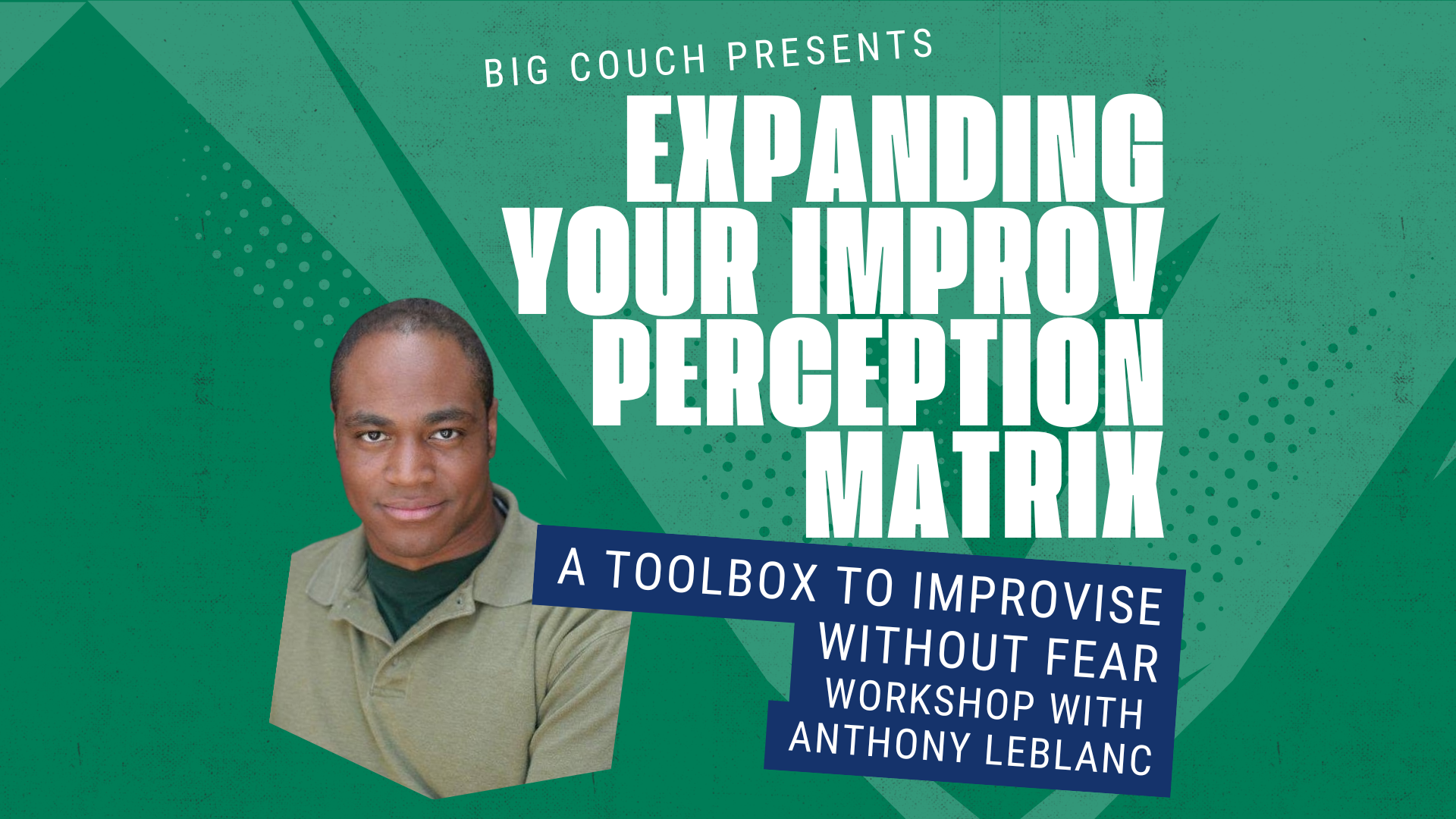 BIG COUCH PRESENTS

EXPANDING YOUR IMPROV PERCEPTION MATRIX

A TOOLBOX TO IMPROVISE WITHOUT FEAR

WORKSHOP WITH ANTHONY LEBLANC